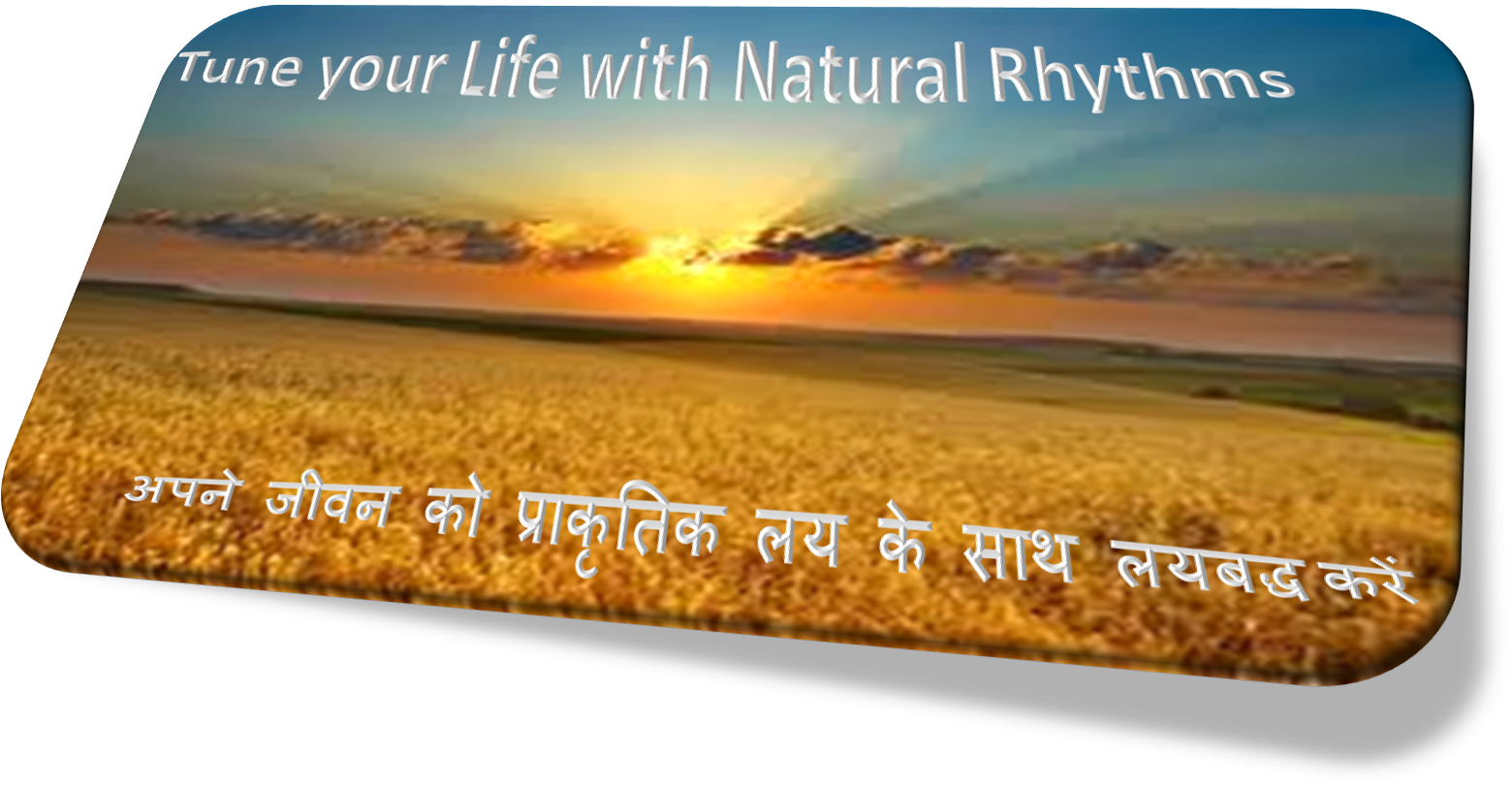 Tune your Life with Natural Rhythms

अपने जीवन को प्राकृतिक लय के साथ लयबद्ध करें